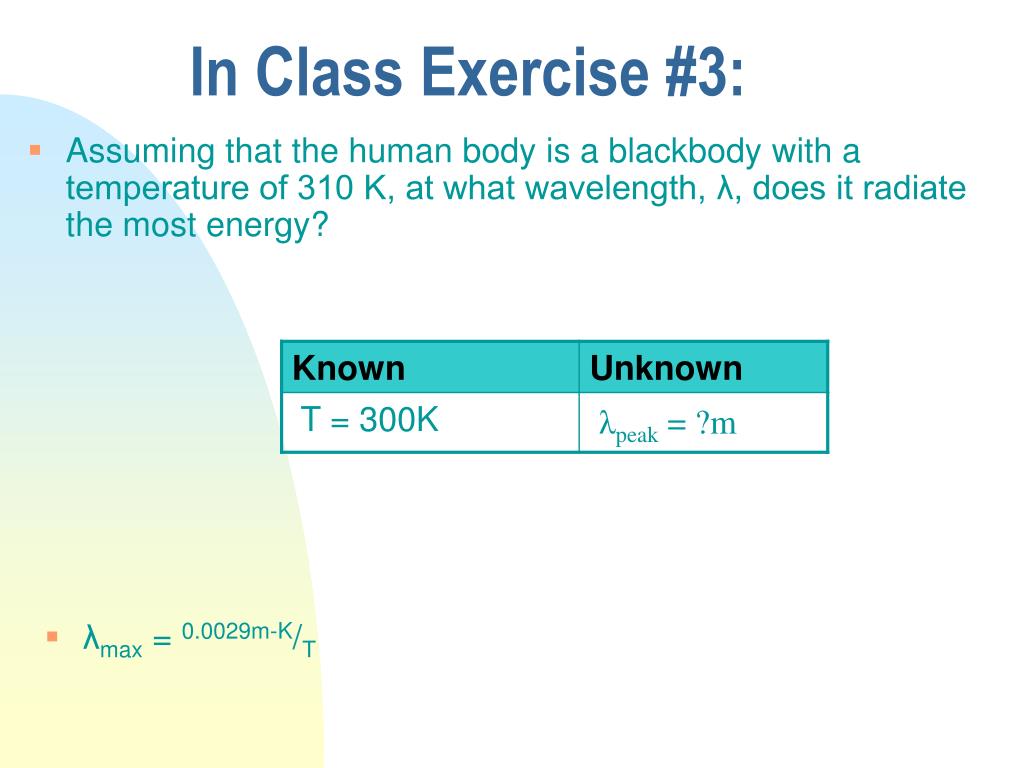 In Class Exercise #3:

Assuming that the human body is a blackbody with a temperature of 310 K, at what wavelength, λ, does it radiate the most energy?

| Known | Unknown |
|---|---|
| T = 300K | $\lambda_{peak}$ = ?m |

$\lambda_{max} = {}^{0.0029m\text{-}K}/_{T}$